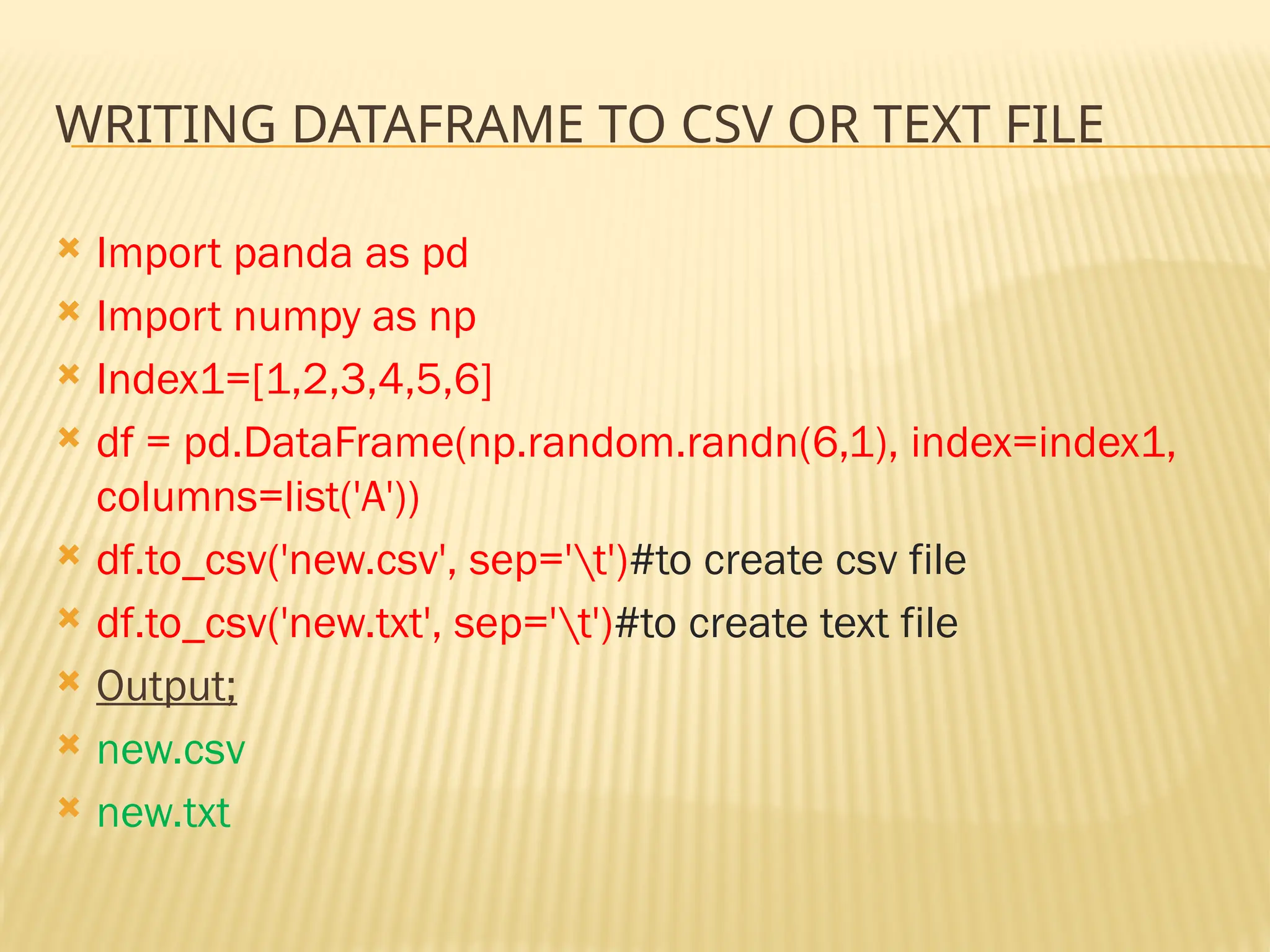 WRITING DATAFRAME TO CSV OR TEXT FILE

Import panda as pd

Import numpy as np

Index1=[1,2,3,4,5,6]

df = pd.DataFrame(np.random.randn(6,1), index=index1, columns=list('A'))

df.to_csv('new.csv', sep='\t')#to create csv file

df.to_csv('new.txt', sep='\t')#to create text file

Output;

new.csv

new.txt